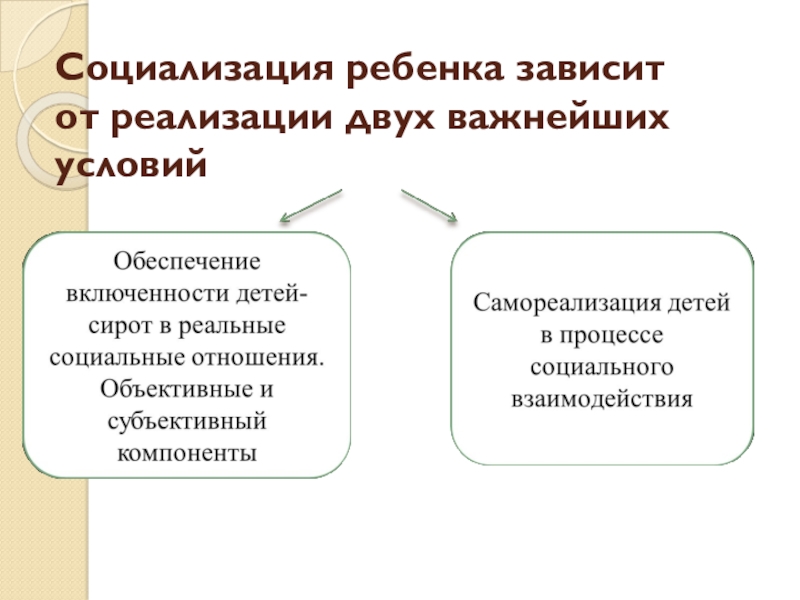 Социализация ребенка зависит от реализации двух важнейших условий

Обеспечение включенности детей-сирот в реальные социальные отношения. Объективные и субъективный компоненты

Самореализация детей в процессе социального взаимодействия